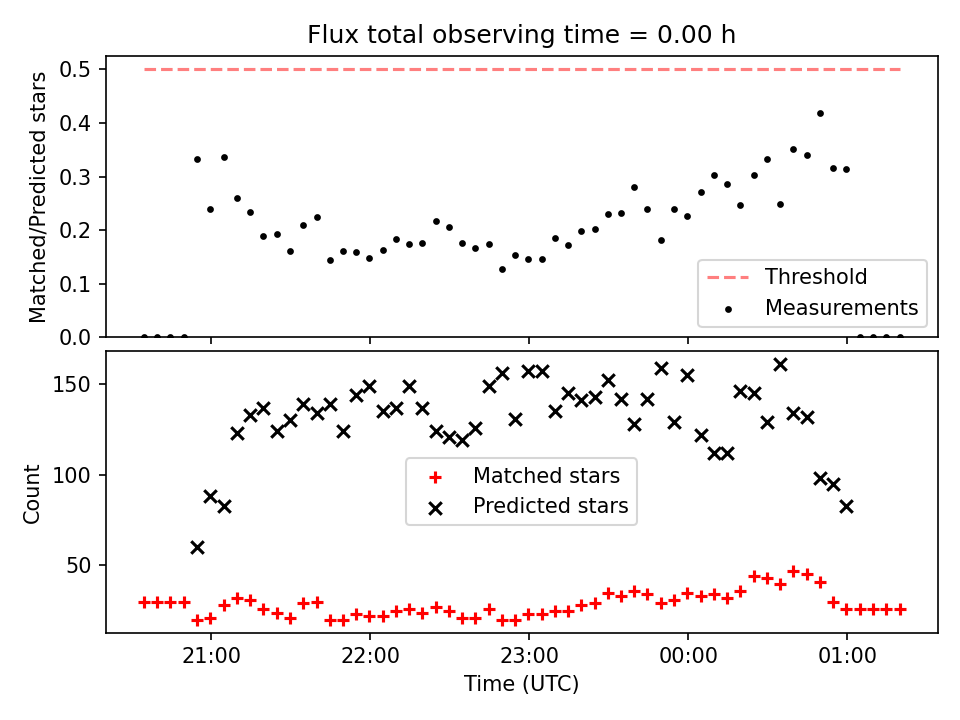 Flux total observing time = 0.00 h

Matched/Predicted stars

0.5
0.4
0.3
0.2
0.1
0.0

Threshold
Measurements

Count

150
100
50

Matched stars
Predicted stars

21:00
22:00
23:00
00:00
01:00

Time (UTC)